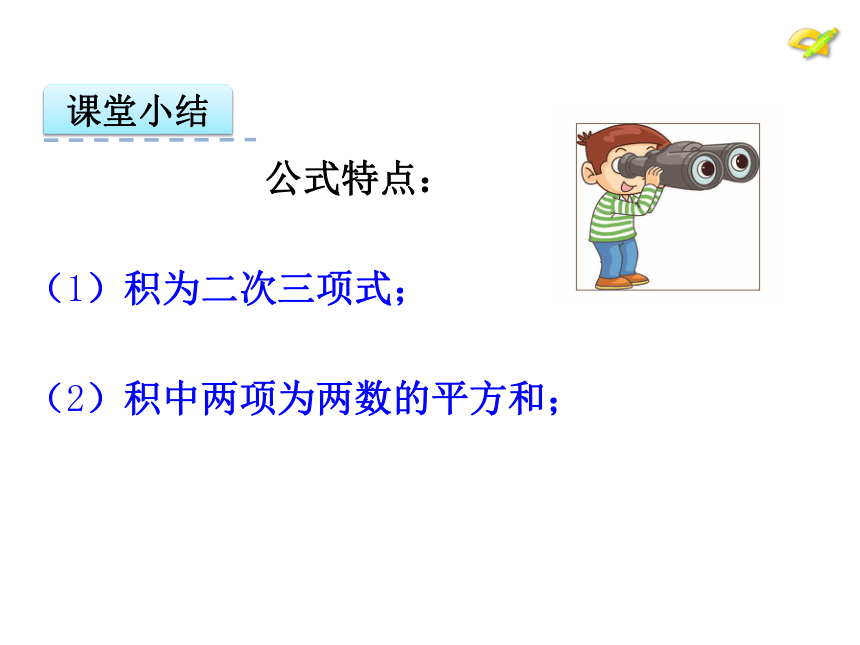 课堂小结

公式特点：

（1）积为二次三项式；

（2）积中两项为两数的平方和；